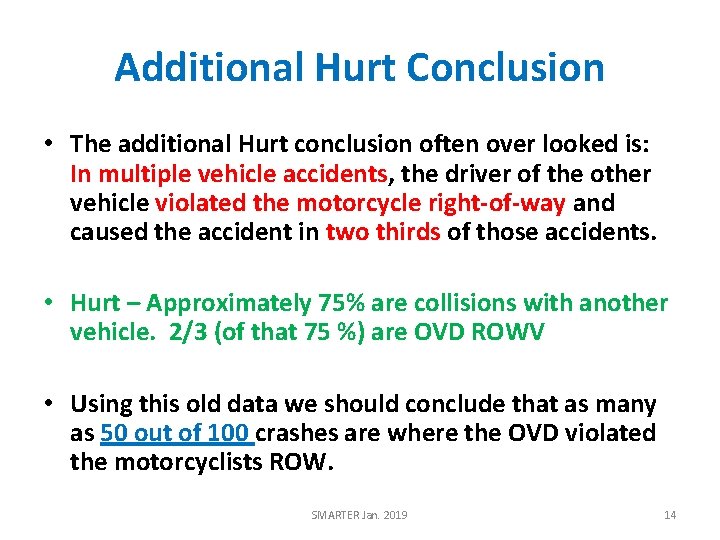 Additional Hurt Conclusion

• The additional Hurt conclusion often over looked is: In multiple vehicle accidents, the driver of the other vehicle violated the motorcycle right-of-way and caused the accident in two thirds of those accidents.

• Hurt – Approximately 75% are collisions with another vehicle. 2/3 (of that 75 %) are OVD ROWV

• Using this old data we should conclude that as many as 50 out of 100 crashes are where the OVD violated the motorcyclists ROW.

SMARTER Jan. 2019

14